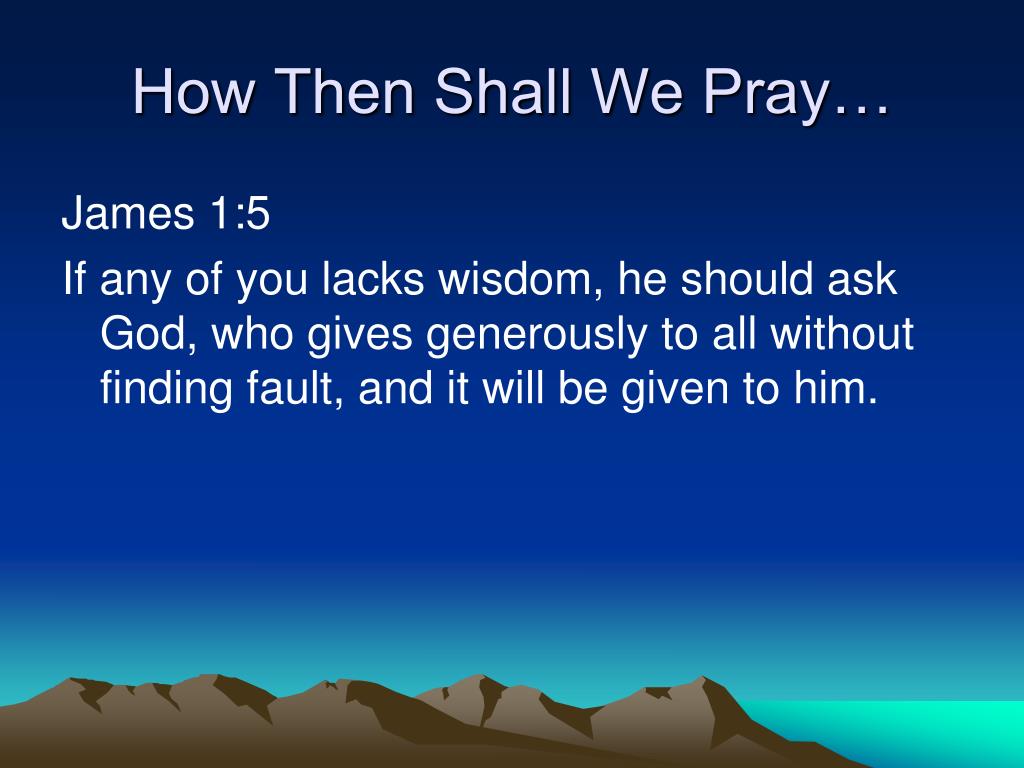 How Then Shall We Pray…

James 1:5

If any of you lacks wisdom, he should ask God, who gives generously to all without finding fault, and it will be given to him.